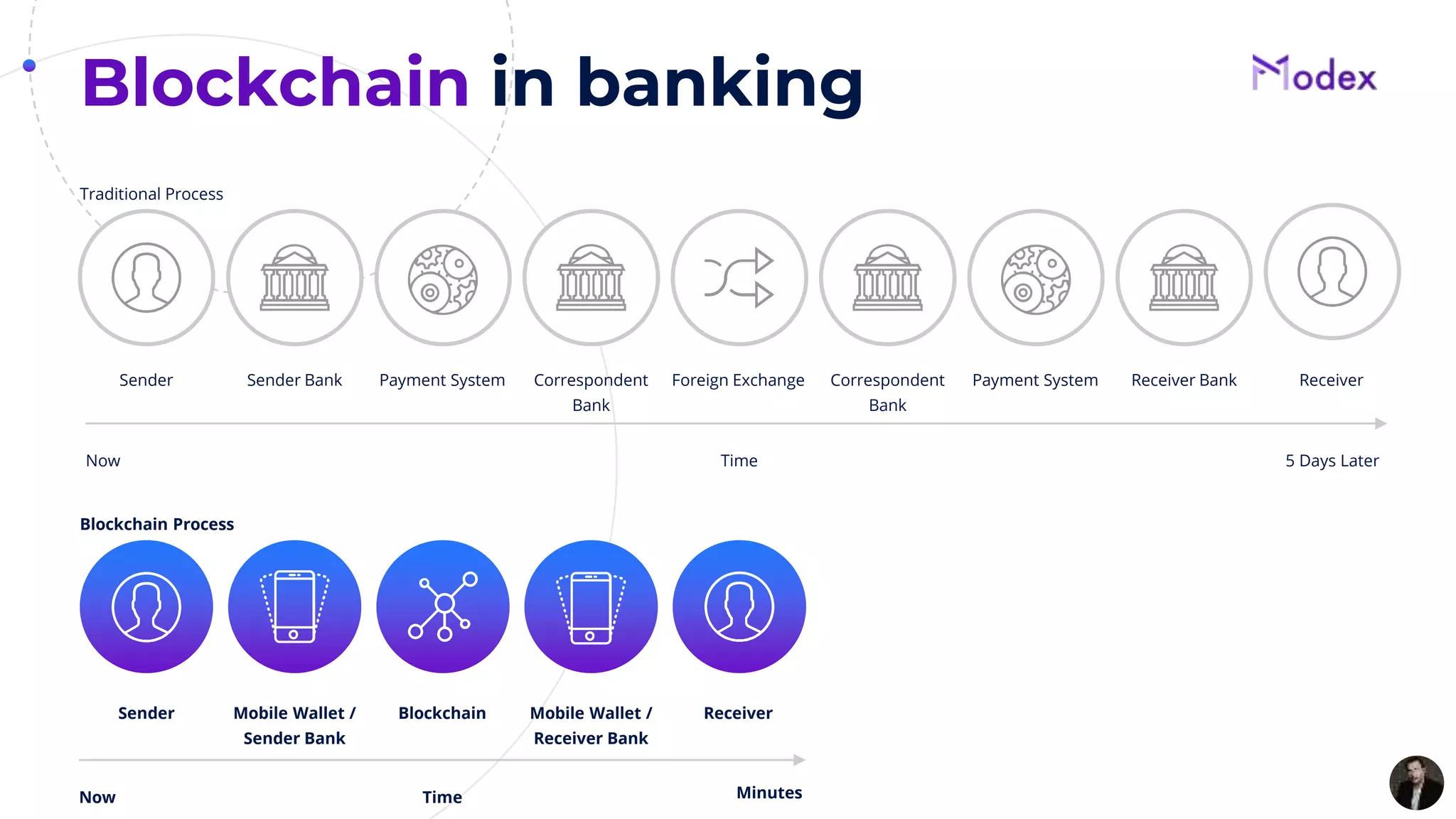 Blockchain in banking

Modex

Traditional Process

Sender

Sender Bank

Payment System

Correspondent Bank

Foreign Exchange

Correspondent Bank

Payment System

Receiver Bank

Receiver

Now

Time

5 Days Later

Blockchain Process

Sender

Mobile Wallet / Sender Bank

Blockchain

Mobile Wallet / Receiver Bank

Receiver

Now

Time

Minutes